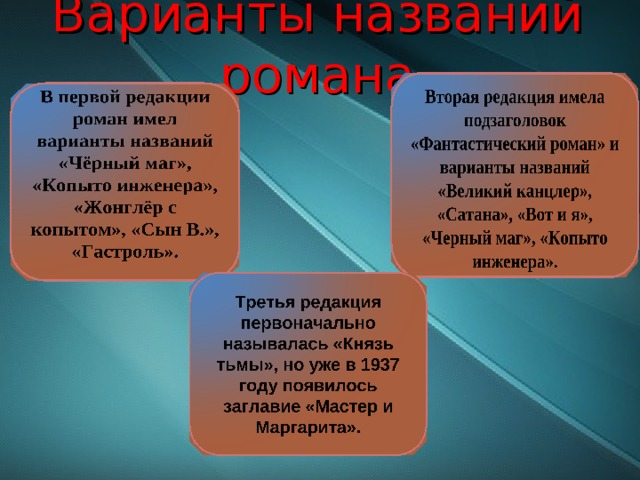 Варианты названий романа

В первой редакции роман имел варианты названий «Чёрный маг», «Копыто инженера», «Жонглёр с копытом», «Сын В.», «Гастроль».

Вторая редакция имела подзаголовок «Фантастический роман» и варианты названий «Великий канцлер», «Сатана», «Вот и я», «Черный маг», «Копыто инженера».

Третья редакция первоначально называлась «Князь тьмы», но уже в 1937 году появилось заглавие «Мастер и Маргарита».